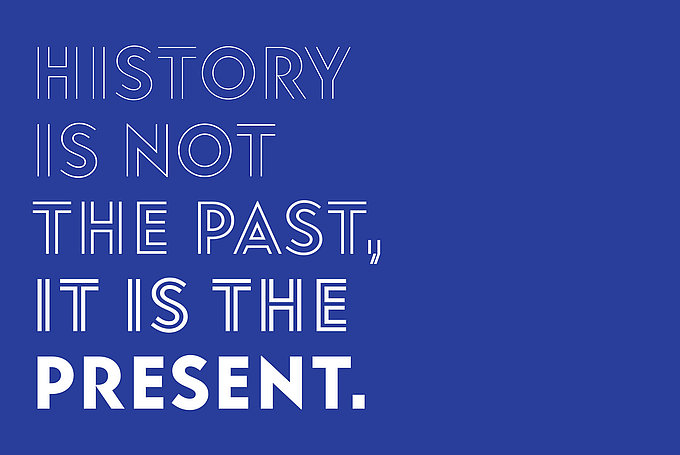 HISTORY IS NOT THE PAST, IT IS THE PRESENT.